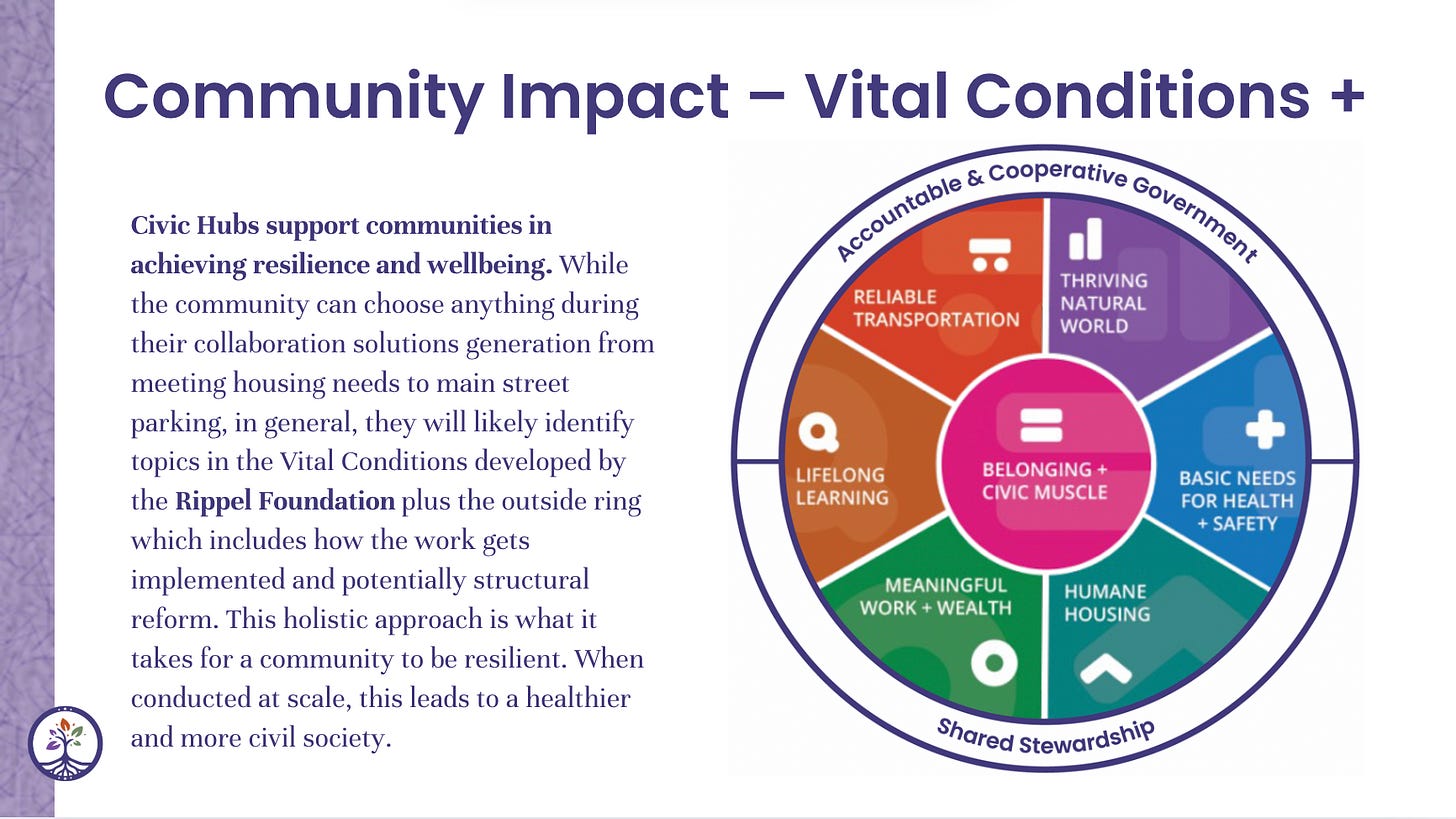 Community Impact – Vital Conditions +

Civic Hubs support communities in achieving resilience and wellbeing. While the community can choose anything during their collaboration solutions generation from meeting housing needs to main street parking, in general, they will likely identify topics in the Vital Conditions developed by the Rippel Foundation plus the outside ring which includes how the work gets implemented and potentially structural reform. This holistic approach is what it takes for a community to be resilient. When conducted at scale, this leads to a healthier and more civil society.

Accountable & Cooperative Government

RELIABLE TRANSPORTATION

THRIVING NATURAL WORLD

LIFELONG LEARNING

BELONGING + CIVIC MUSCLE

BASIC NEEDS FOR HEALTH + SAFETY

MEANINGFUL WORK + WEALTH

HUMANE HOUSING

Shared Stewardship